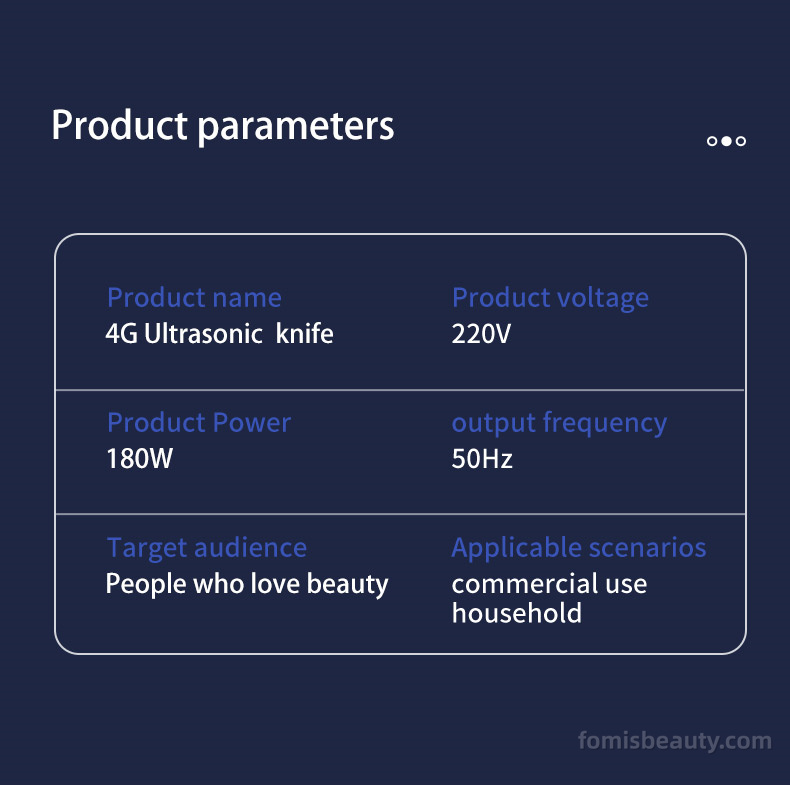 Product parameters

Product name
4G Ultrasonic  knife

Product voltage
220V

Product Power
180W

output frequency
50Hz

Target audience
People who love beauty

Applicable scenarios
commercial use
household

fomisbeauty.com